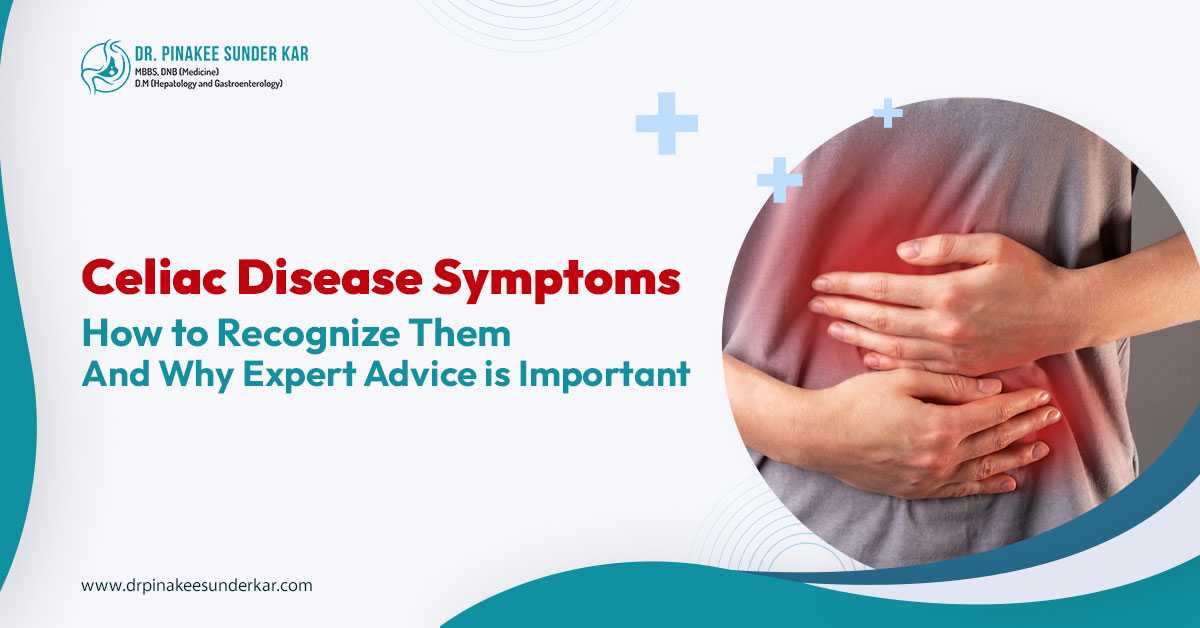 DR. PINAKEE SUNDER KAR
MBBS, DNB (Medicine)
D.M (Hepatology and Gastroenterology)

Celiac Disease Symptoms
How to Recognize Them
And Why Expert Advice is Important

www.drpinakeesunderkar.com